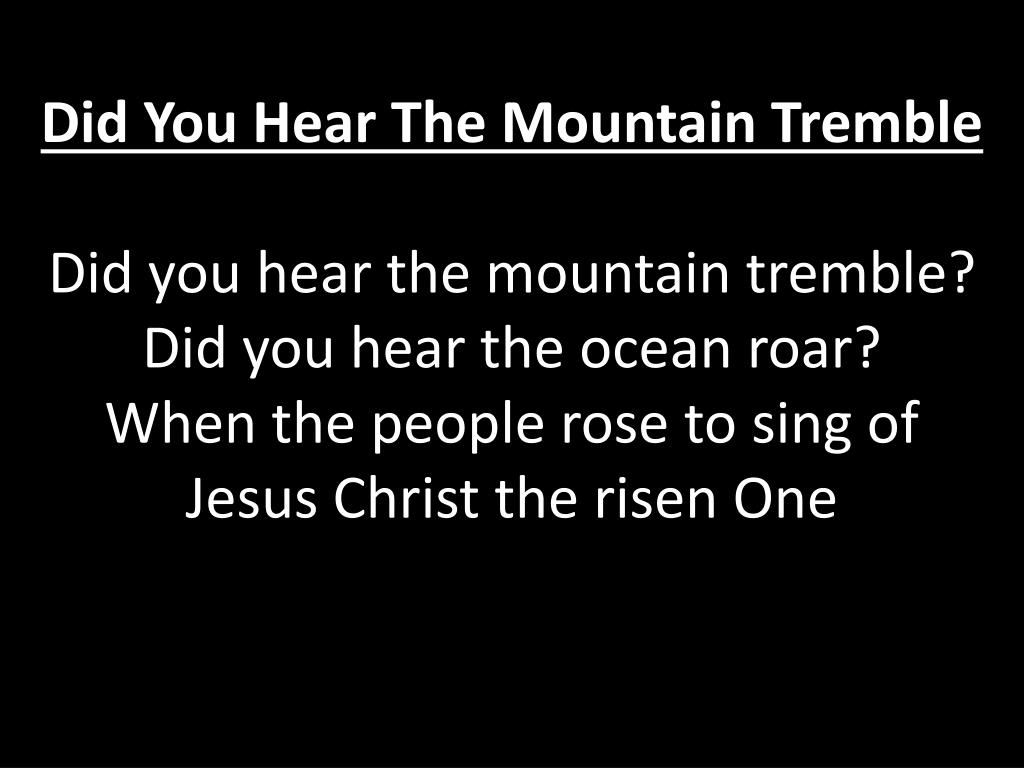 Did You Hear The Mountain Tremble

Did you hear the mountain tremble?
Did you hear the ocean roar?
When the people rose to sing of
Jesus Christ the risen One